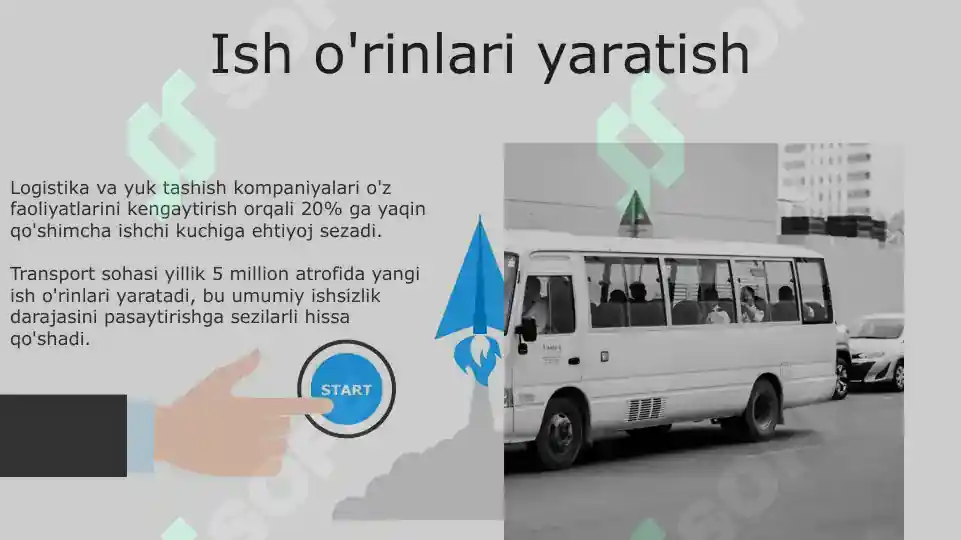 Ish o'rinlari yaratish

Logistika va yuk tashish kompaniyalari o'z faoliyatlarini kengaytirish orqali 20% ga yaqin qo'shimcha ishchi kuchiga ehtiyoj sezadi.

Transport sohasi yillik 5 million atrofida yangi ish o'rinlari yaratadi, bu umumiy ishsizlik darajasini pasaytirishga sezilarli hissa qo'shadi.

START